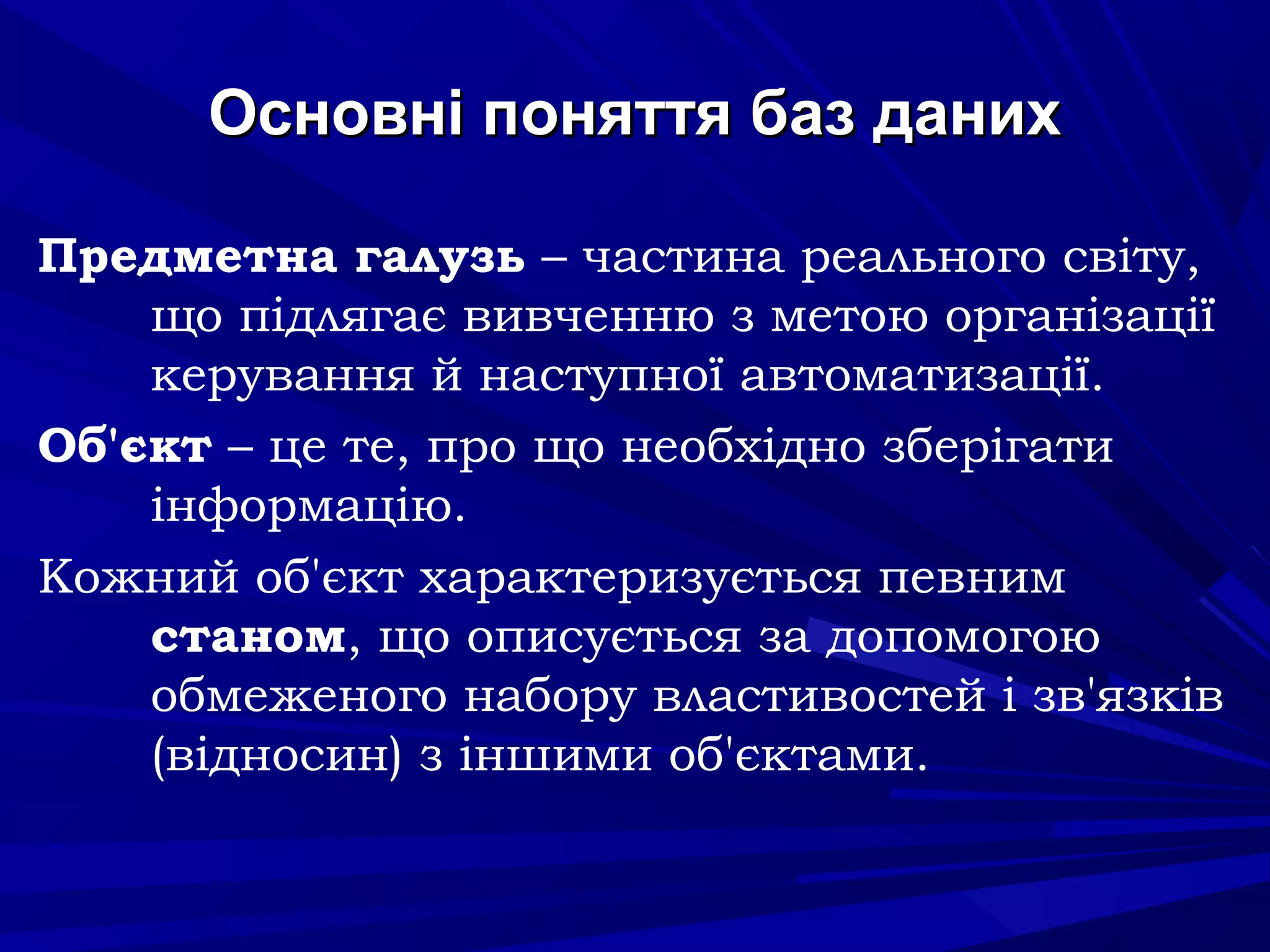 Основні поняття баз даних

Предметна галузь – частина реального світу, що підлягає вивченню з метою організації керування й наступної автоматизації.

Об'єкт – це те, про що необхідно зберігати інформацію.

Кожний об'єкт характеризується певним станом, що описується за допомогою обмеженого набору властивостей і зв'язків (відносин) з іншими об'єктами.